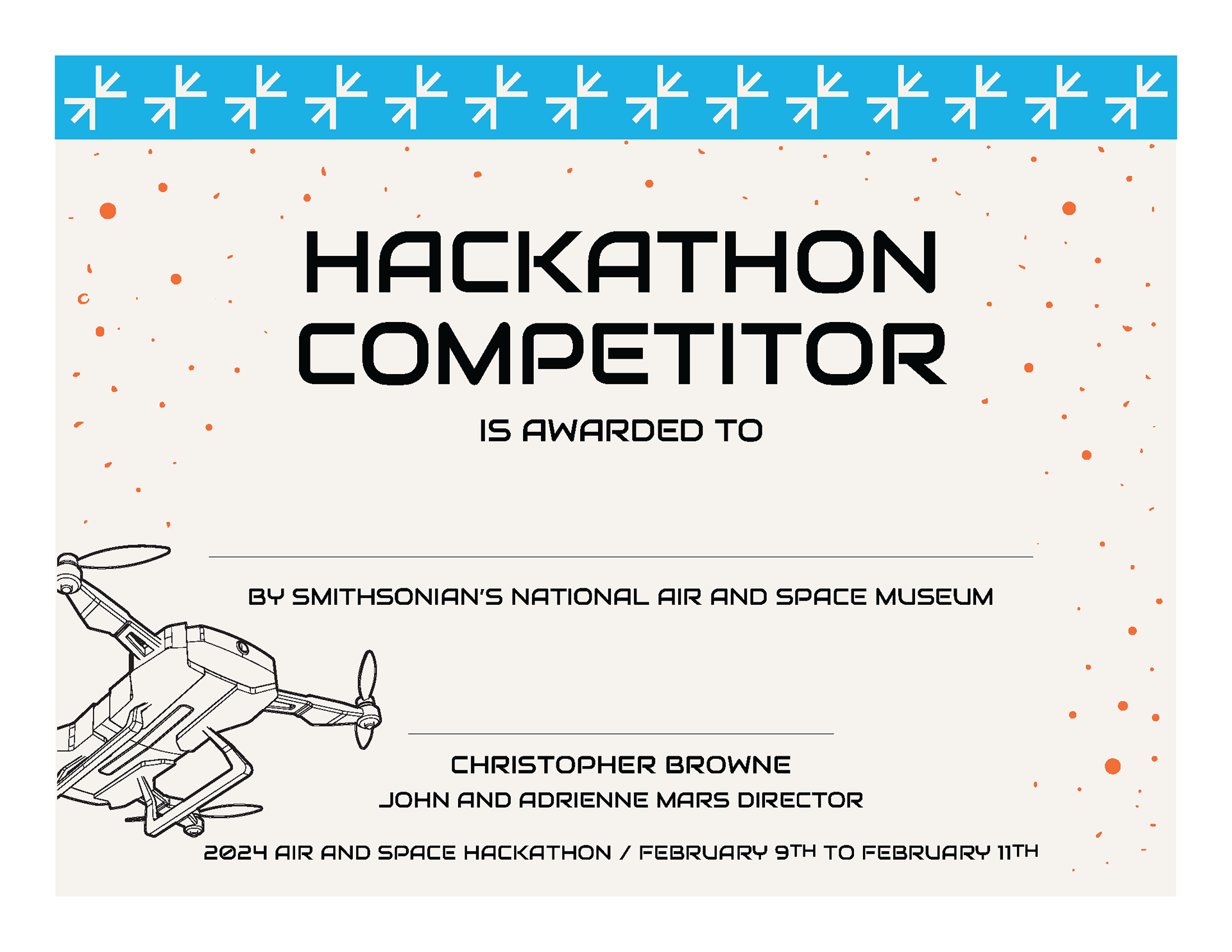 HACKATHON COMPETITOR

IS AWARDED TO

BY SMITHSONIAN'S NATIONAL AIR AND SPACE MUSEUM

CHRISTOPHER BROWNE
JOHN AND ADRIENNE MARS DIRECTOR

2024 AIR AND SPACE HACKATHON / FEBRUARY 9TH TO FEBRUARY 11TH